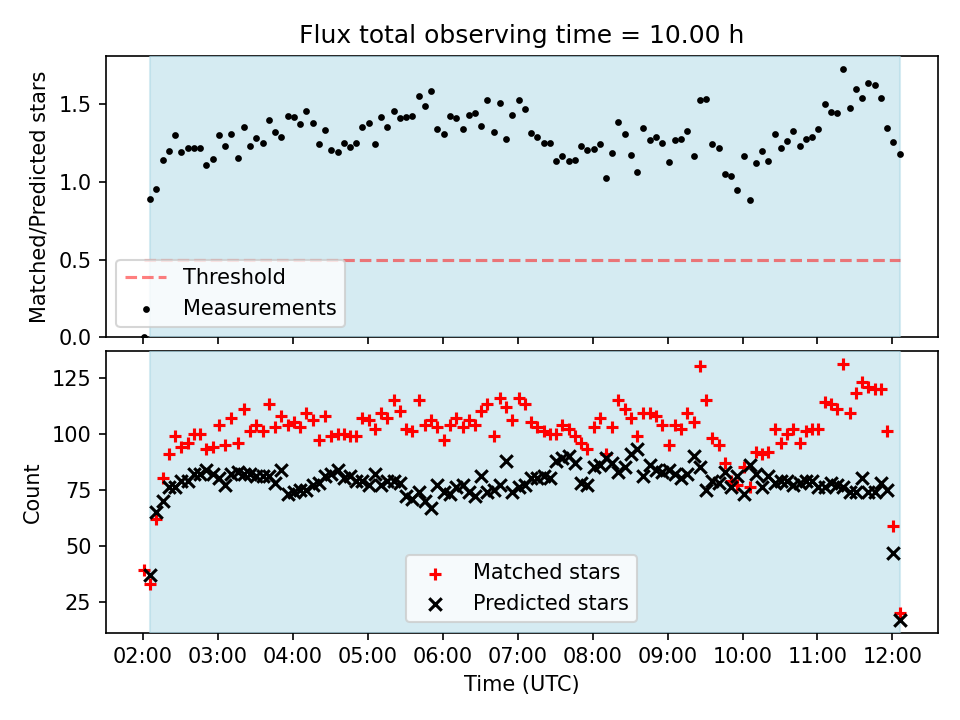 Flux total observing time = 10.00 h

Matched/Predicted stars

1.5
1.0
0.5
0.0

Threshold
Measurements

Count

125
100
75
50
25

Matched stars
Predicted stars

02:00 03:00 04:00 05:00 06:00 07:00 08:00 09:00 10:00 11:00 12:00

Time (UTC)